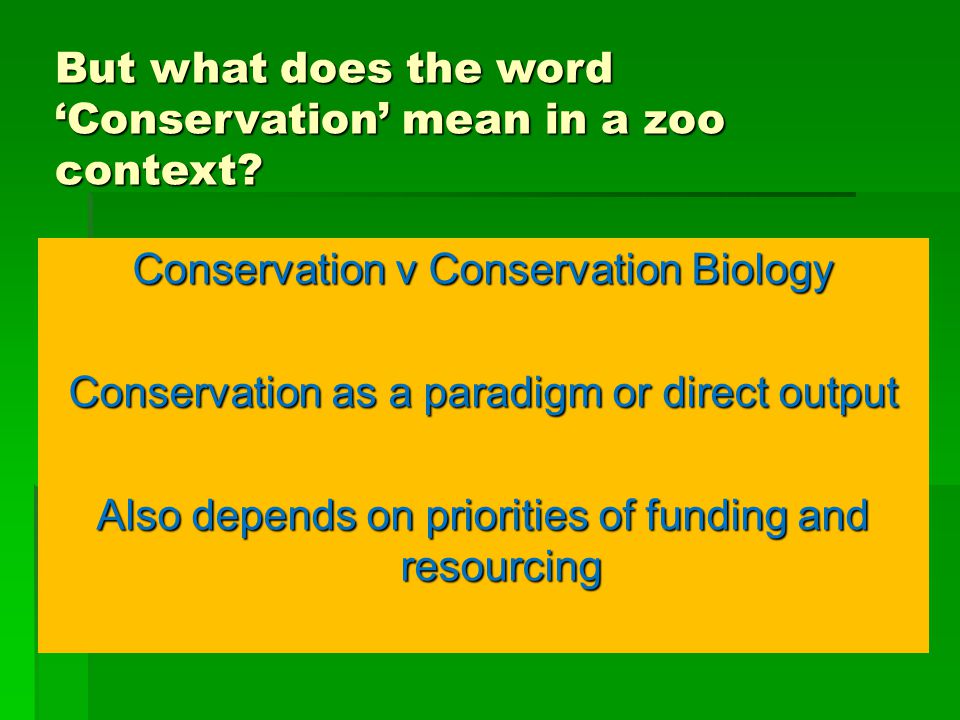 But what does the word ‘Conservation’ mean in a zoo context?

Conservation v Conservation Biology

Conservation as a paradigm or direct output

Also depends on priorities of funding and resourcing